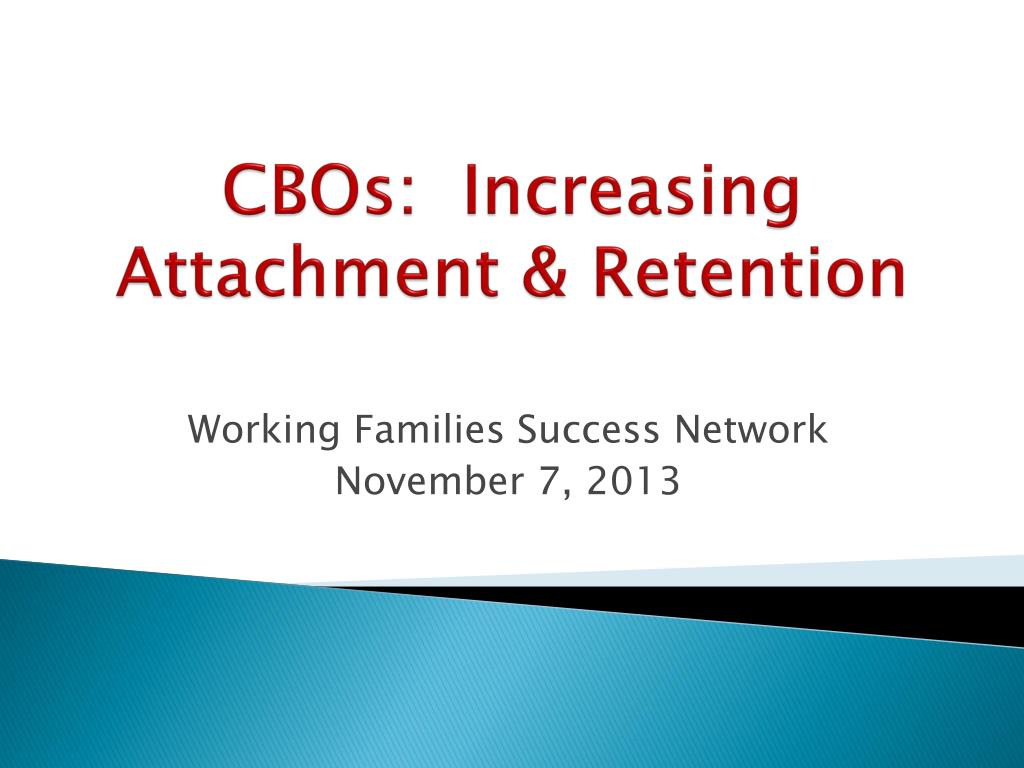 CBOs:  Increasing Attachment & Retention

Working Families Success Network
November 7, 2013